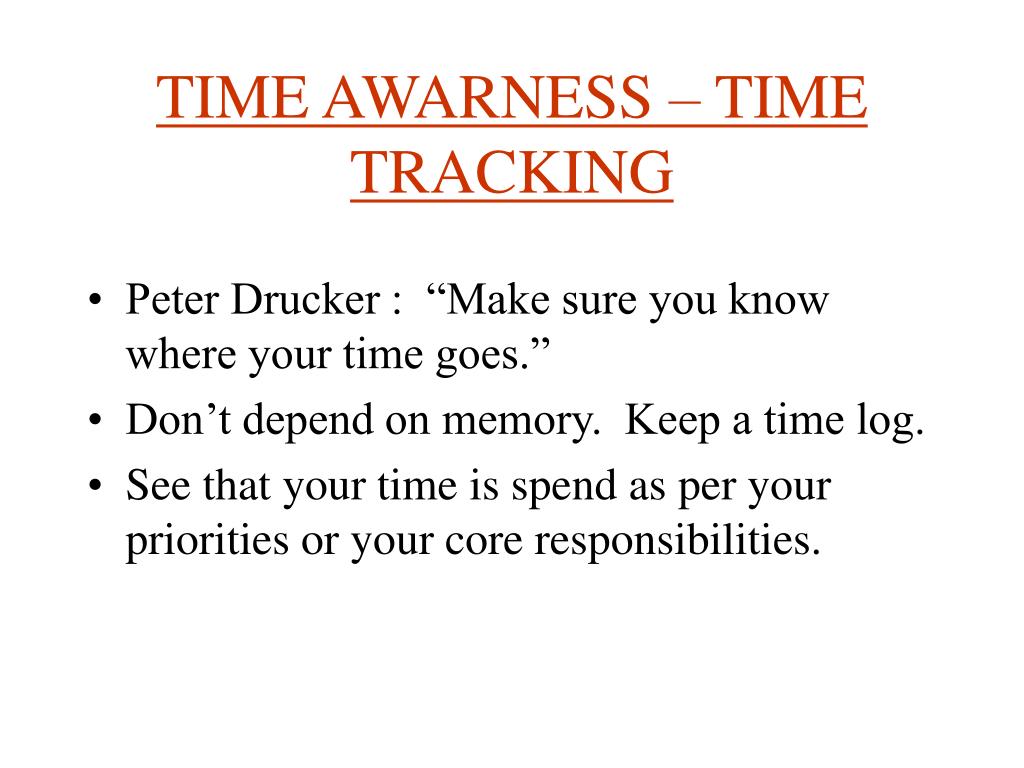 TIME AWARNESS – TIME TRACKING

• Peter Drucker : “Make sure you know where your time goes.”
• Don’t depend on memory. Keep a time log.
• See that your time is spend as per your priorities or your core responsibilities.